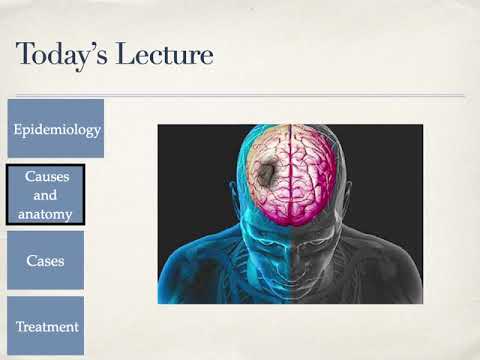 Today's Lecture

Epidemiology

Causes and anatomy

Cases

Treatment